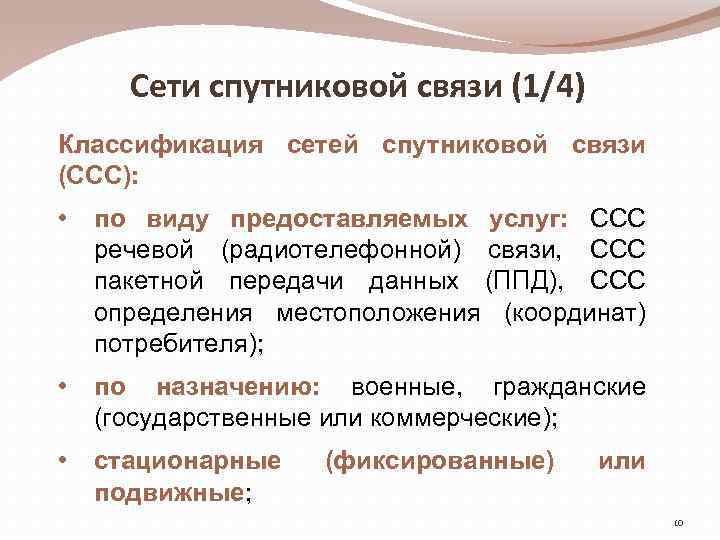 Сети спутниковой связи (1/4)

Классификация сетей спутниковой связи (ССС):

• по виду предоставляемых услуг: ССС речевой (радиотелефонной) связи, ССС пакетной передачи данных (ППД), ССС определения местоположения (координат) потребителя);

• по назначению: военные, гражданские (государственные или коммерческие);

• стационарные (фиксированные) или подвижные;

10